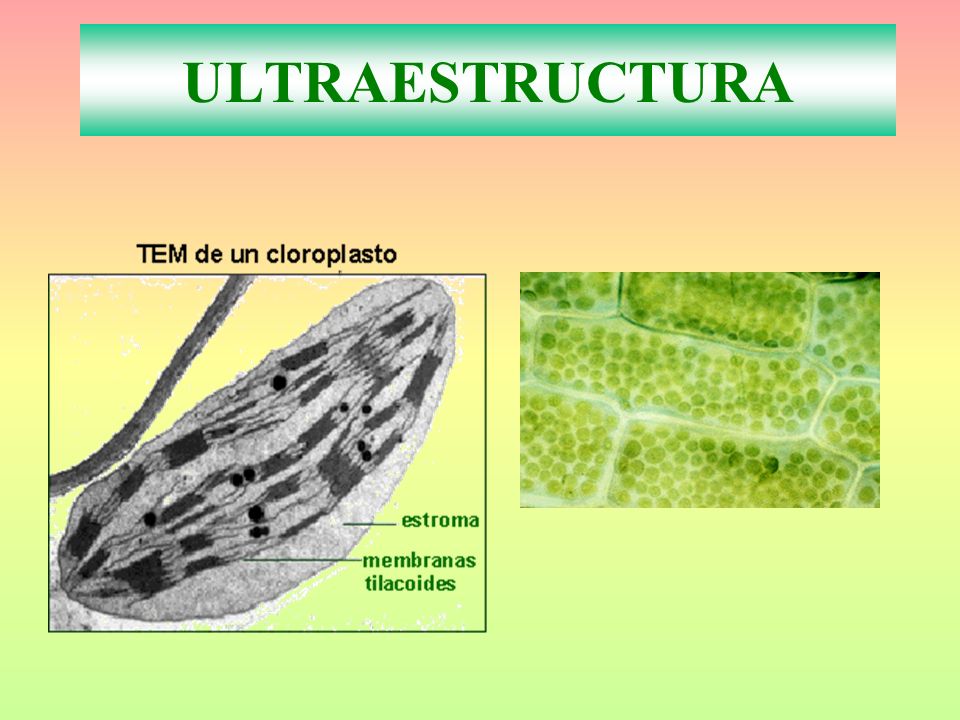 ULTRAESTRUCTURA

TEM de un cloroplasto

estroma

membranas tilacoides